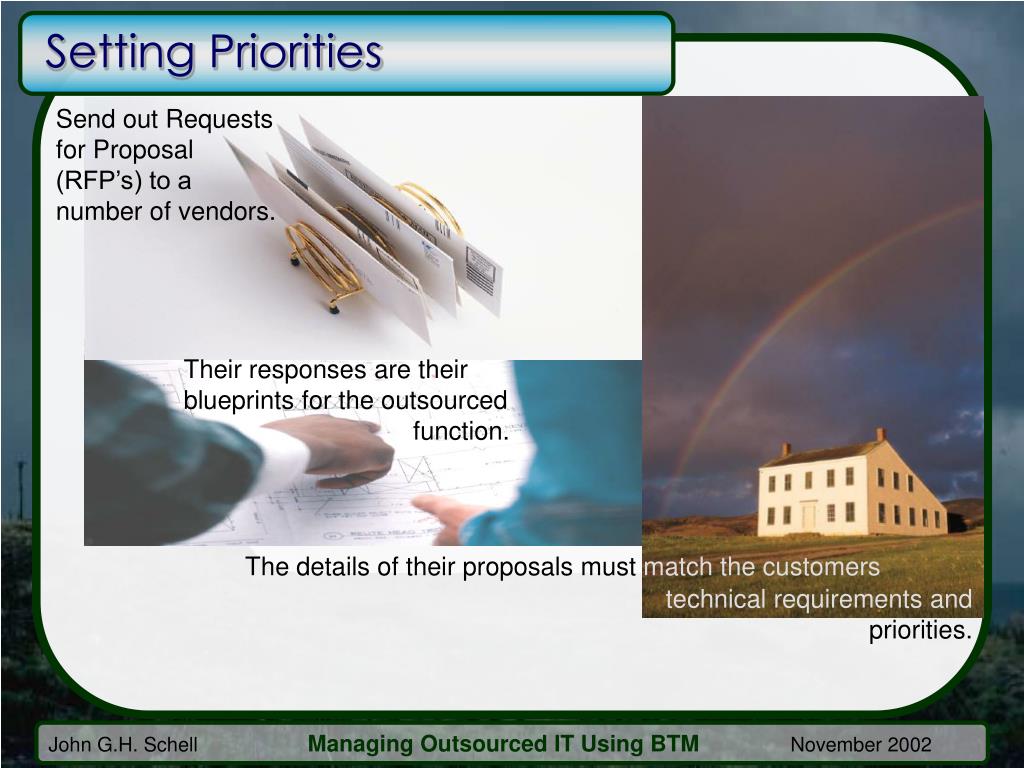 Setting Priorities

Send out Requests for Proposal (RFP's) to a number of vendors.

Their responses are their blueprints for the outsourced function.

The details of their proposals must match the customers technical requirements and priorities.

John G.H. Schell Managing Outsourced IT Using BTM November 2002